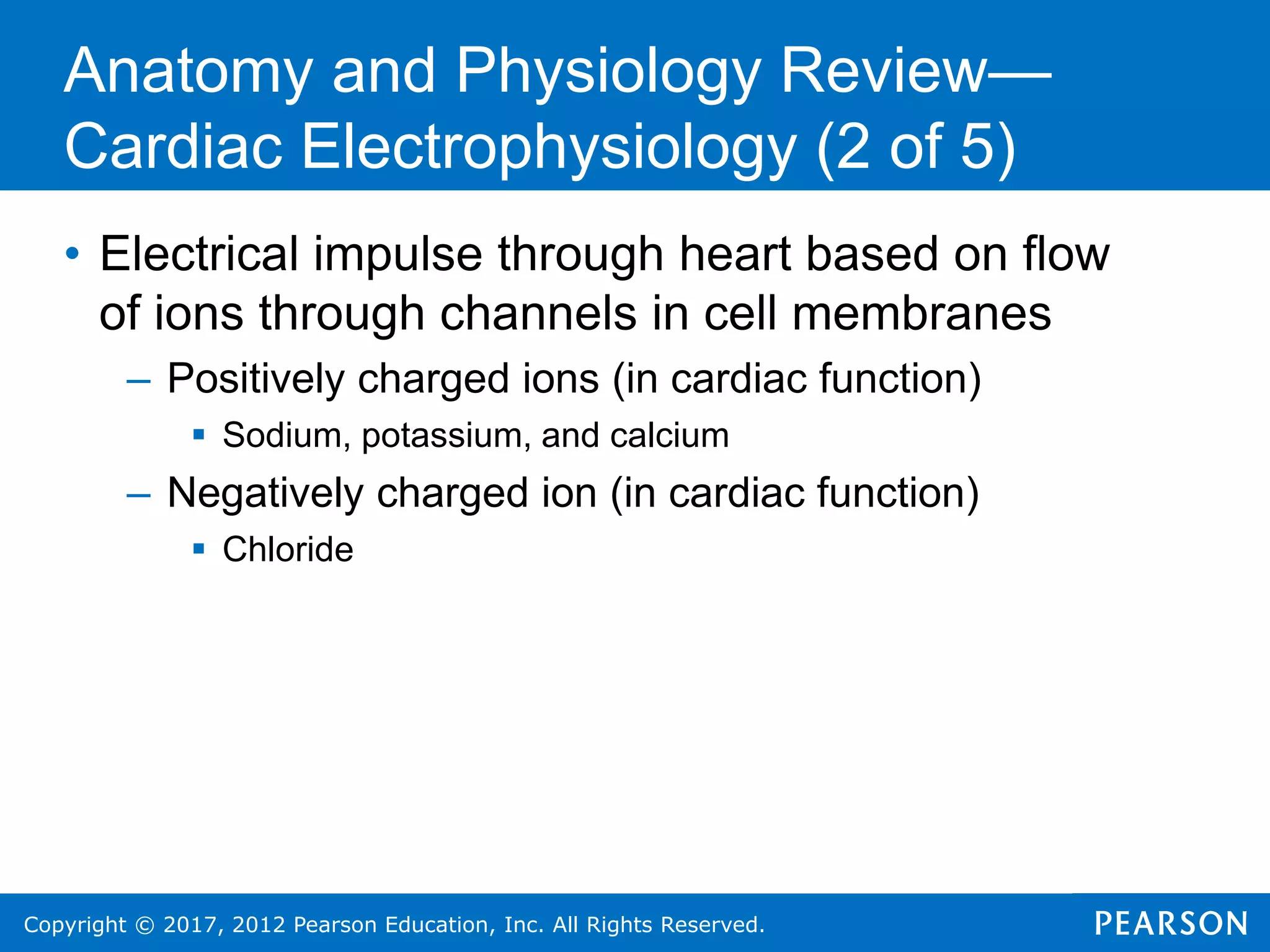 Anatomy and Physiology Review—Cardiac Electrophysiology (2 of 5)

• Electrical impulse through heart based on flow of ions through channels in cell membranes
– Positively charged ions (in cardiac function)
▪ Sodium, potassium, and calcium
– Negatively charged ion (in cardiac function)
▪ Chloride

Copyright © 2017, 2012 Pearson Education, Inc. All Rights Reserved.

PEARSON